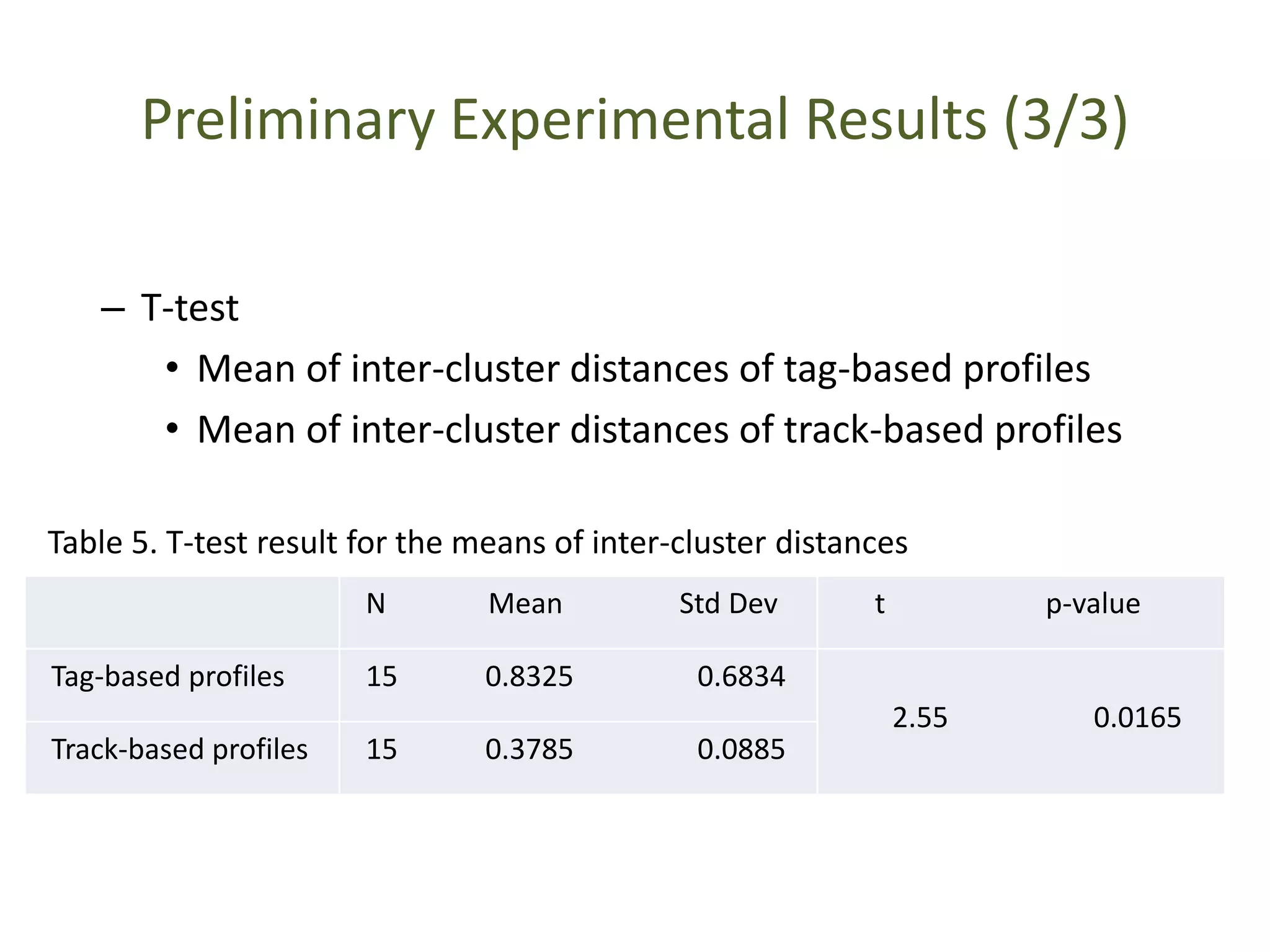 Preliminary Experimental Results (3/3)

– T-test
• Mean of inter-cluster distances of tag-based profiles
• Mean of inter-cluster distances of track-based profiles

Table 5. T-test result for the means of inter-cluster distances

| | N | Mean | Std Dev | t | p-value |
|---|---|---|---|---|---|
| Tag-based profiles | 15 | 0.8325 | 0.6834 | 2.55 | 0.0165 |
| Track-based profiles | 15 | 0.3785 | 0.0885 | | |